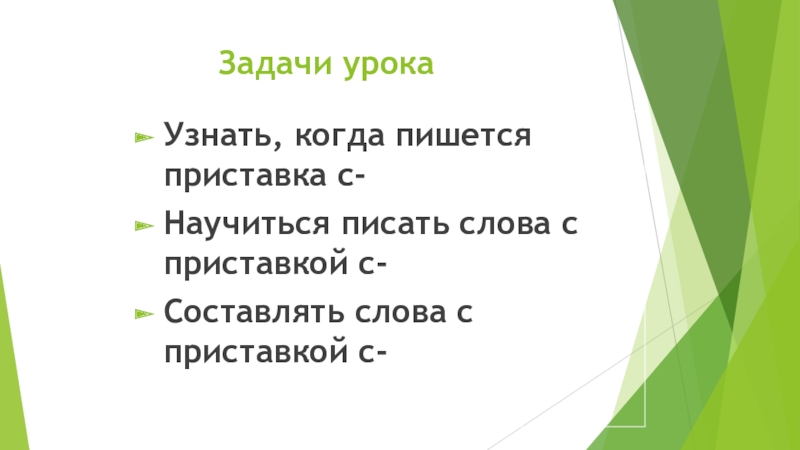 Задачи урока

Узнать, когда пишется приставка с-

Научиться писать слова с приставкой с-

Составлять слова с приставкой с-